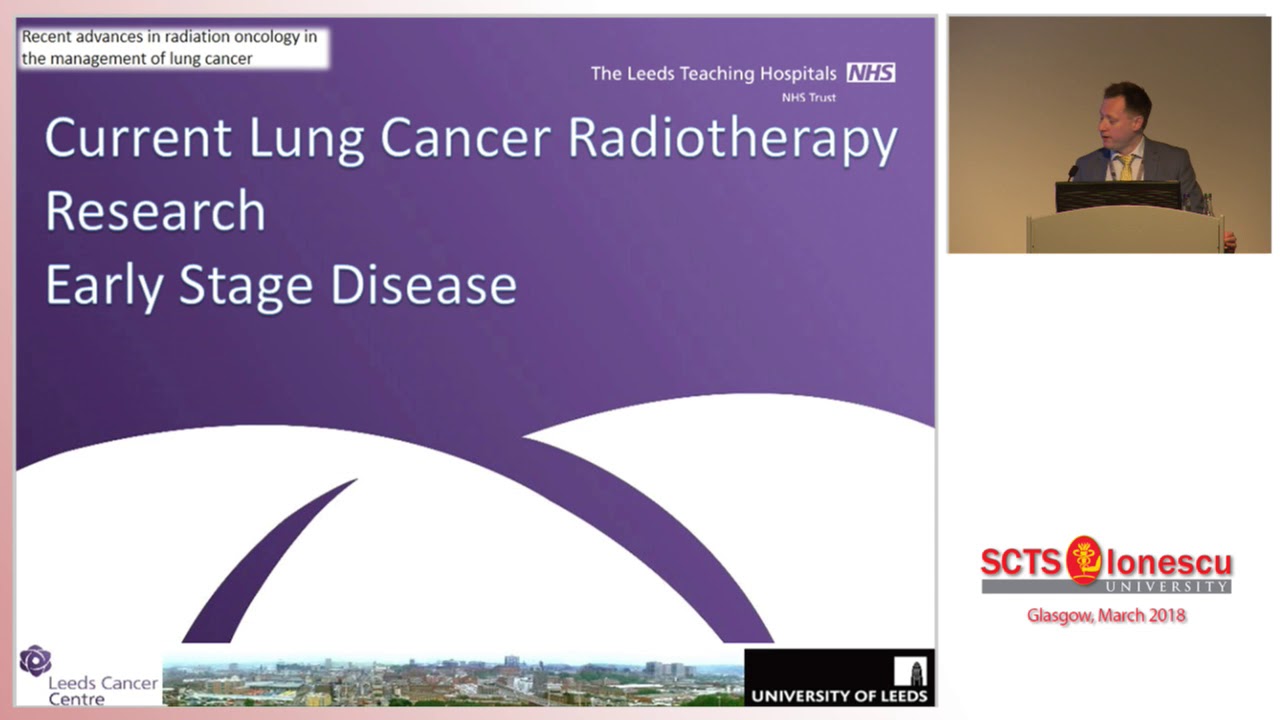 Recent advances in radiation oncology in the management of lung cancer

The Leeds Teaching Hospitals NHS
NHS Trust

Current Lung Cancer Radiotherapy Research
Early Stage Disease

Leeds Cancer Centre

UNIVERSITY OF LEEDS

SCTS Ionescu UNIVERSITY
Glasgow, March 2018